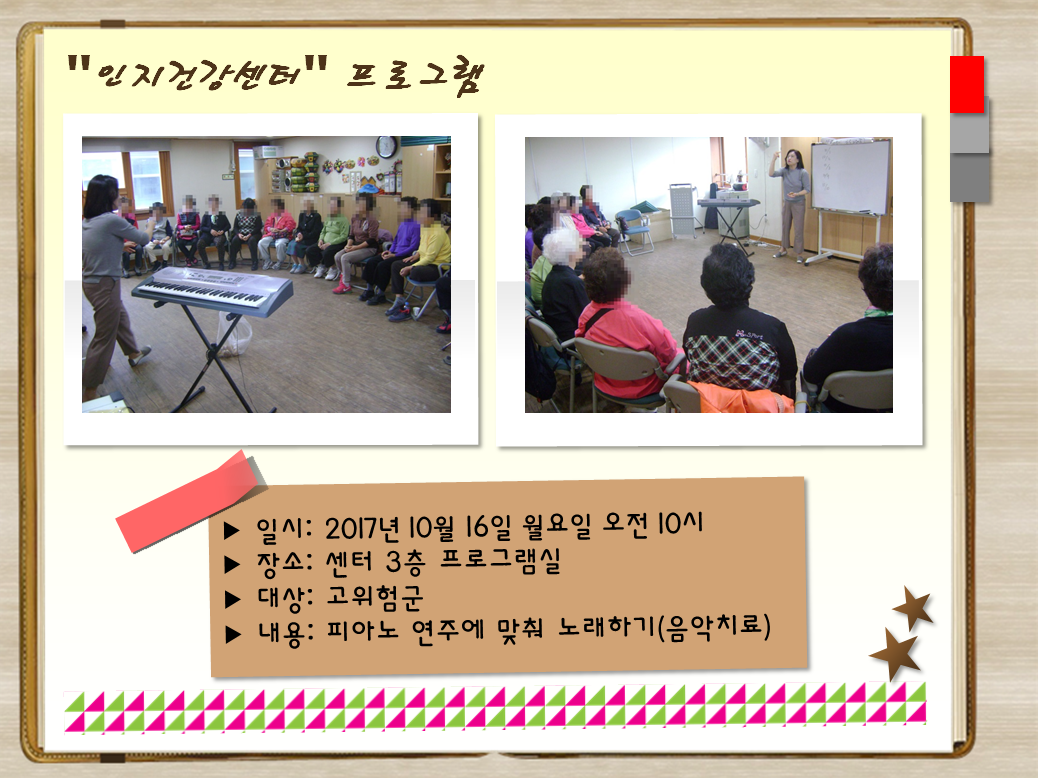 "인지건강센터" 프로그램

▶ 일시: 2017년 10월 16일 월요일 오전 10시
▶ 장소: 센터 3층 프로그램실
▶ 대상: 고위험군
▶ 내용: 피아노 연주에 맞춰 노래하기(음악치료)